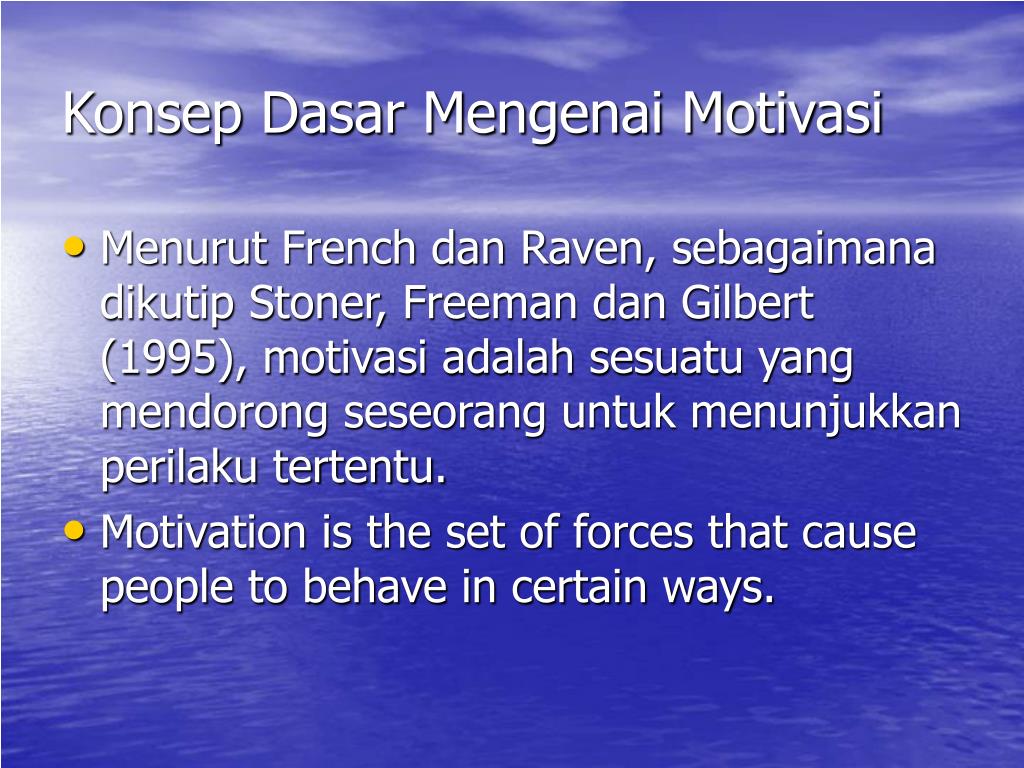 Konsep Dasar Mengenai Motivasi

• Menurut French dan Raven, sebagaimana dikutip Stoner, Freeman dan Gilbert (1995), motivasi adalah sesuatu yang mendorong seseorang untuk menunjukkan perilaku tertentu.
• Motivation is the set of forces that cause people to behave in certain ways.